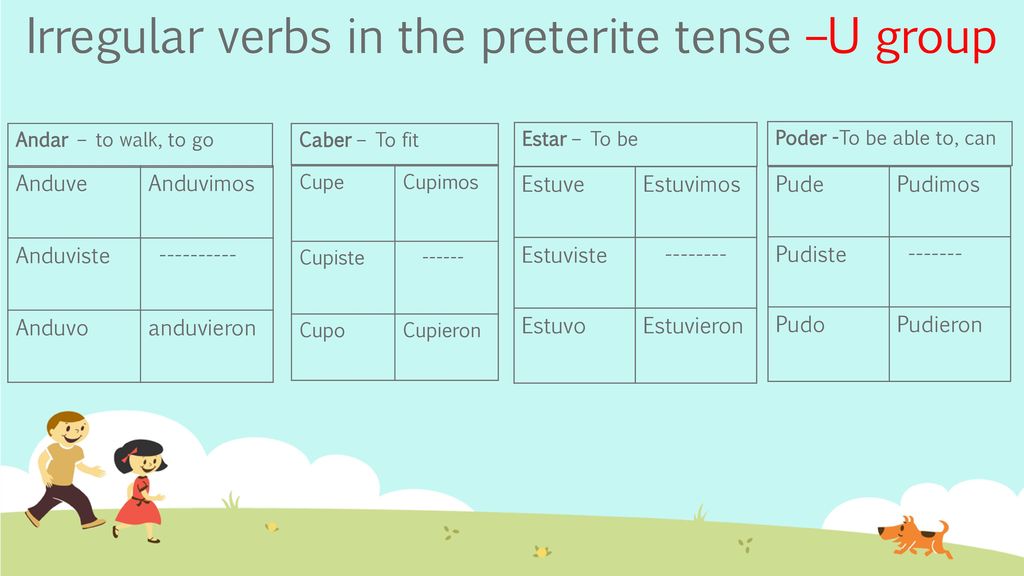 Irregular verbs in the preterite tense –U group

| Andar – to walk, to go | |
|---|---|
| Anduve | Anduvimos |
| Anduviste | ---------- |
| Anduvo | anduvieron |

| Caber – To fit | |
|---|---|
| Cupe | Cupimos |
| Cupiste | ------ |
| Cupo | Cupieron |

| Estar – To be | |
|---|---|
| Estuve | Estuvimos |
| Estuviste | -------- |
| Estuvo | Estuvieron |

| Poder -To be able to, can | |
|---|---|
| Pude | Pudimos |
| Pudiste | ------- |
| Pudo | Pudieron |